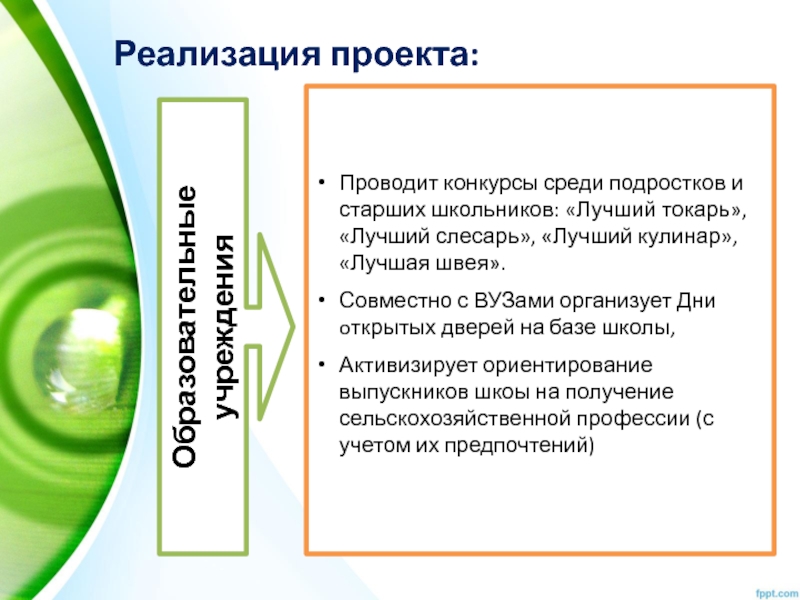 Реализация проекта:

Образовательные учреждения

• Проводит конкурсы среди подростков и старших школьников: «Лучший токарь», «Лучший слесарь», «Лучший кулинар», «Лучшая швея».

• Совместно с ВУЗами организует Дни открытых дверей на базе школы,

• Активизирует ориентирование выпускников шкоы на получение сельскохозяйственной профессии (с учетом их предпочтений)

fppt.com